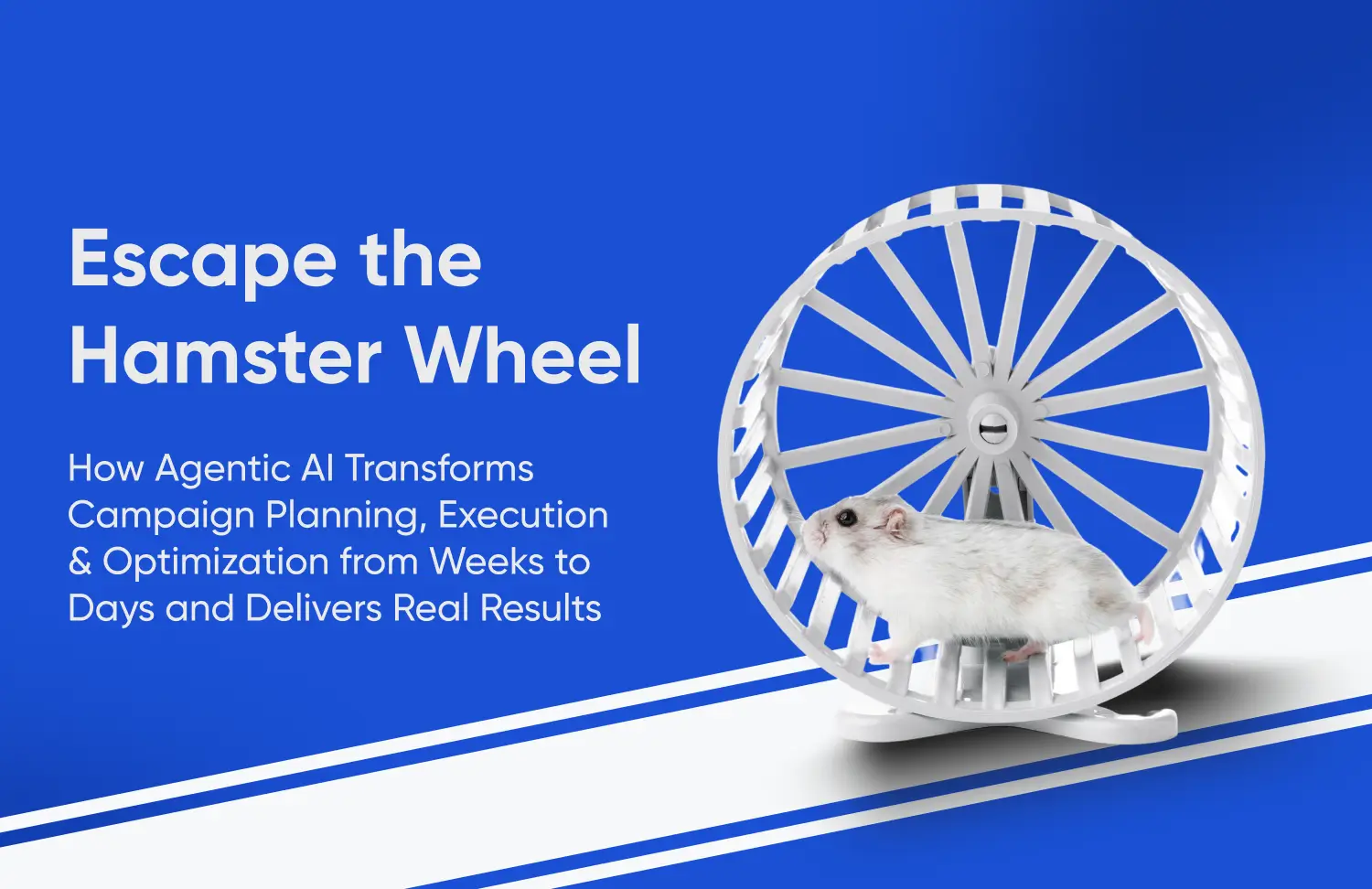 Escape the Hamster Wheel

How Agentic AI Transforms Campaign Planning, Execution & Optimization from Weeks to Days and Delivers Real Results